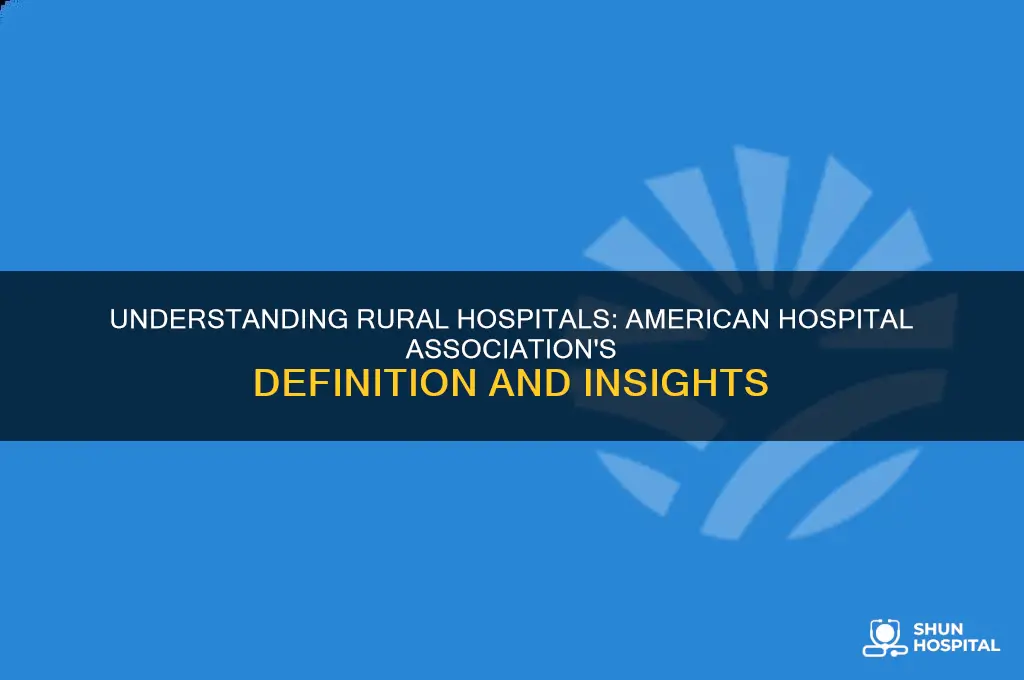 UNDERSTANDING RURAL HOSPITALS: AMERICAN HOSPITAL ASSOCIATION'S DEFINITION AND INSIGHTS

SHUN HOSPITAL